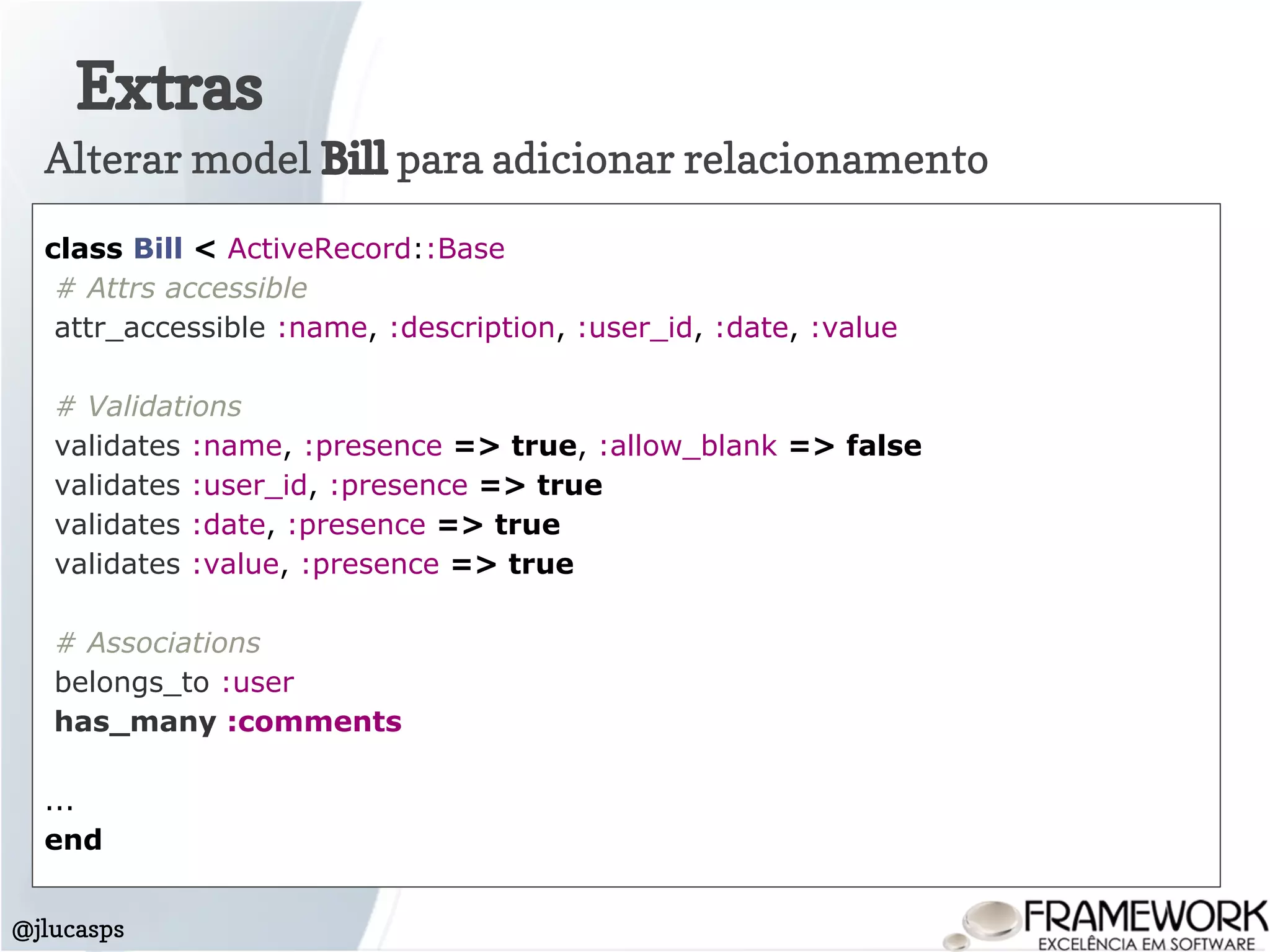 Extras

Alterar model Bill para adicionar relacionamento

class Bill < ActiveRecord::Base
# Attrs accessible
attr_accessible :name, :description, :user_id, :date, :value

# Validations
validates :name, :presence => true, :allow_blank => false
validates :user_id, :presence => true
validates :date, :presence => true
validates :value, :presence => true

# Associations
belongs_to :user
has_many :comments

...
end

@jlucasps

FRAMEWORK
EXCELÊNCIA EM SOFTWARE